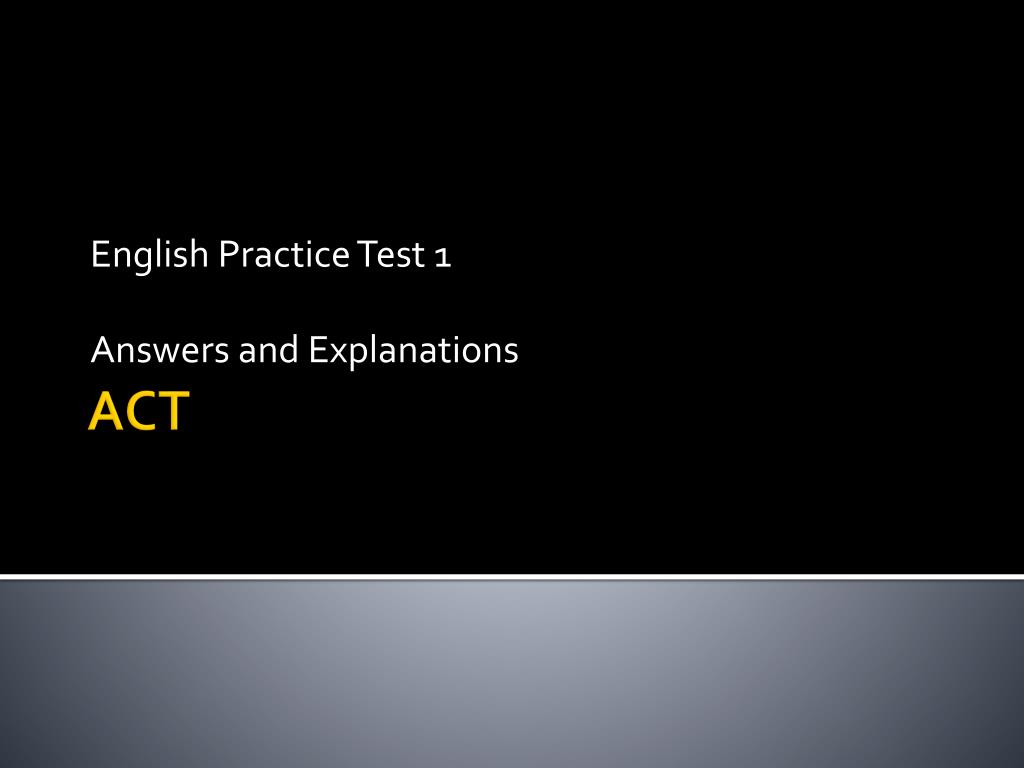 English Practice Test 1

Answers and Explanations

ACT